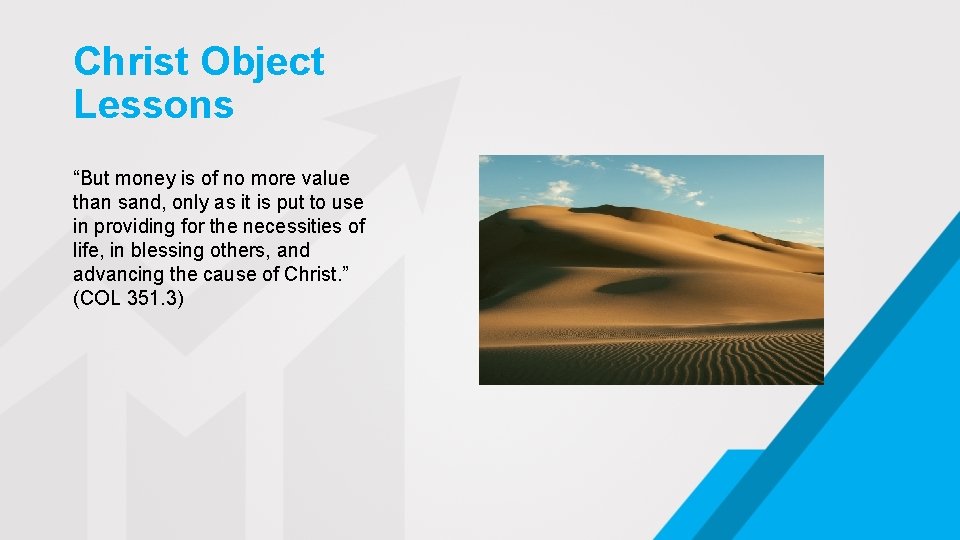 Christ Object Lessons

“But money is of no more value than sand, only as it is put to use in providing for the necessities of life, in blessing others, and advancing the cause of Christ.” (COL 351.3)